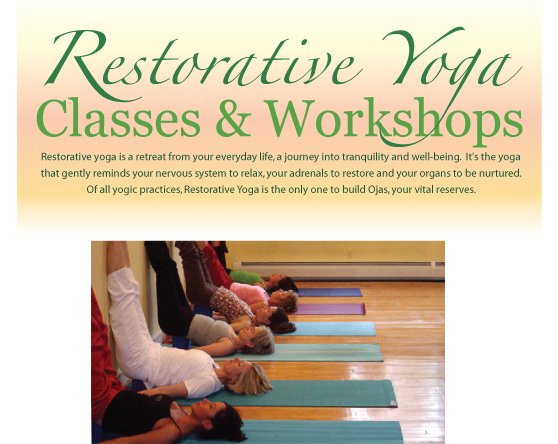 Restorative Yoga
Classes & Workshops

Restorative yoga is a retreat from your everyday life, a journey into tranquility and well-being. It's the yoga that gently reminds your nervous system to relax, your adrenals to restore and your organs to be nurtured. Of all yogic practices, Restorative Yoga is the only one to build Ojas, your vital reserves.